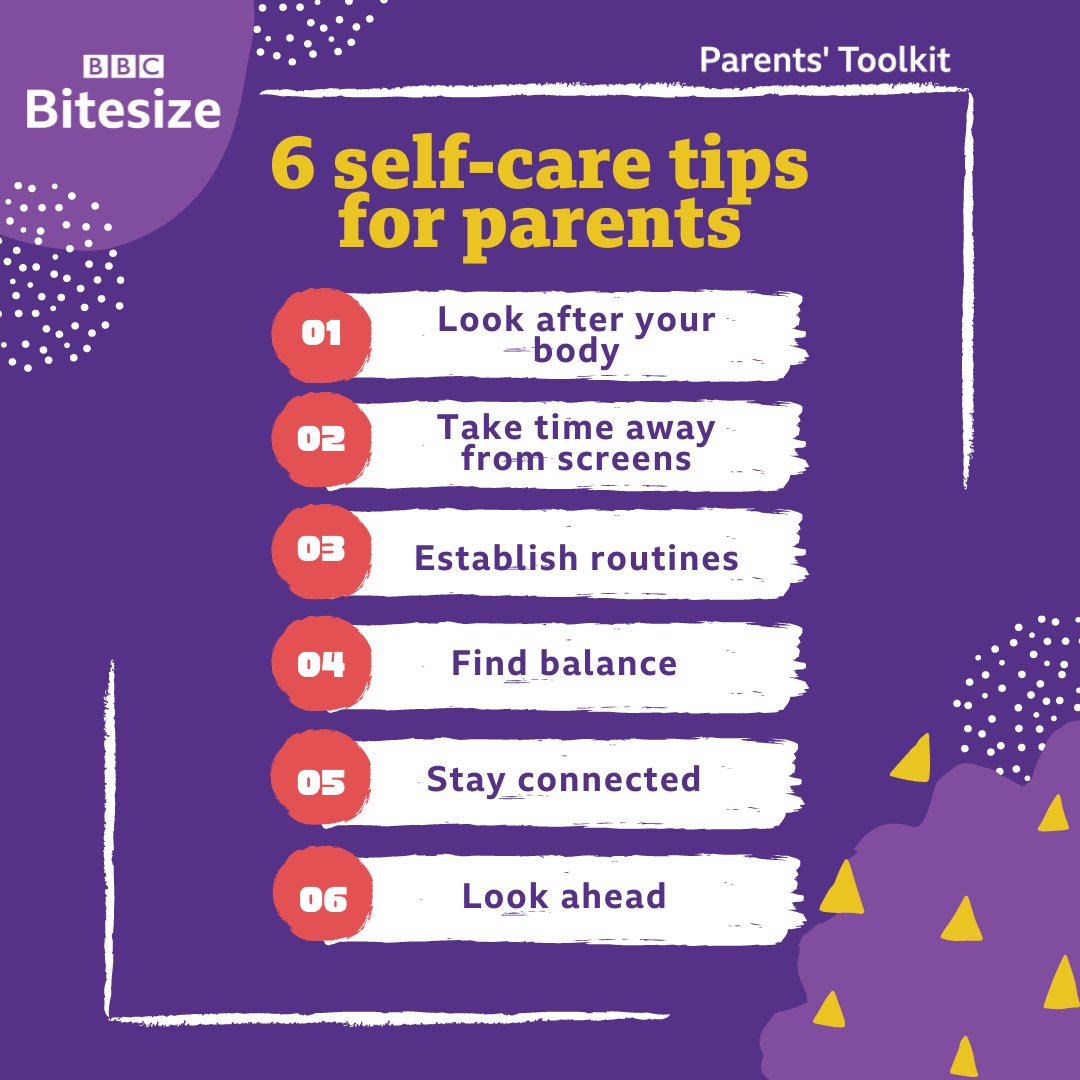 BBC
Bitesize

Parents' Toolkit

6 self-care tips for parents

01 Look after your body

02 Take time away from screens

03 Establish routines

04 Find balance

05 Stay connected

06 Look ahead